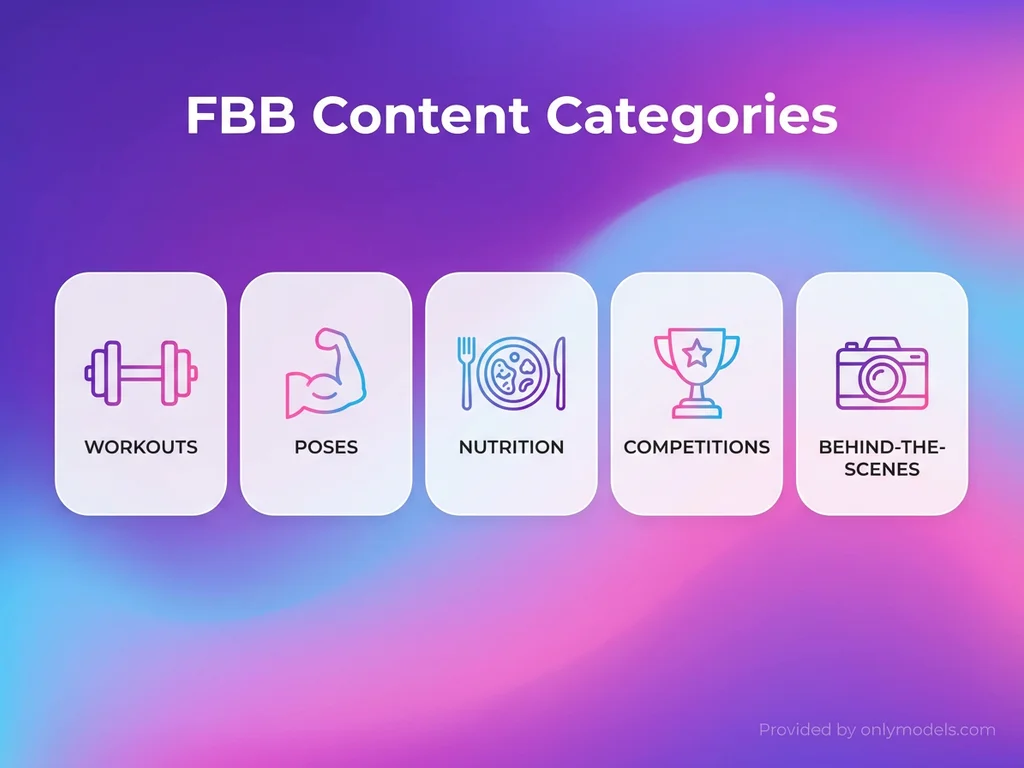 FBB Content Categories

WORKOUTS

POSES

NUTRITION

COMPETITIONS

BEHIND-THE-SCENES

Provided by onlymodels.com